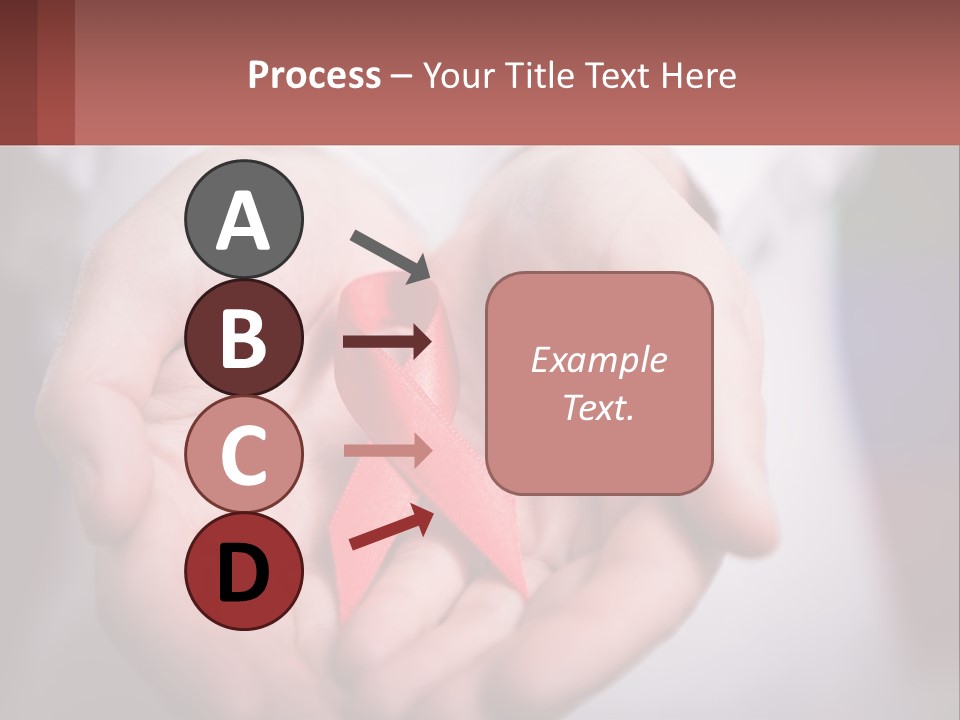 Process – Your Title Text Here

A

B

C

D

Example Text.